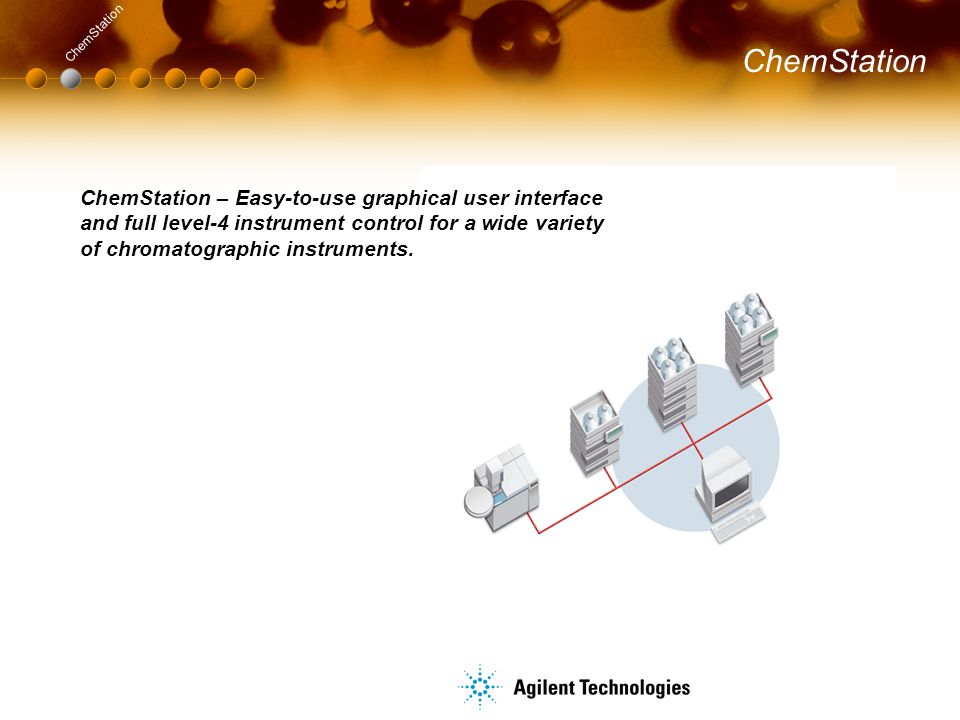 ChemStation

ChemStation

ChemStation – Easy-to-use graphical user interface and full level-4 instrument control for a wide variety of chromatographic instruments.

Agilent Technologies